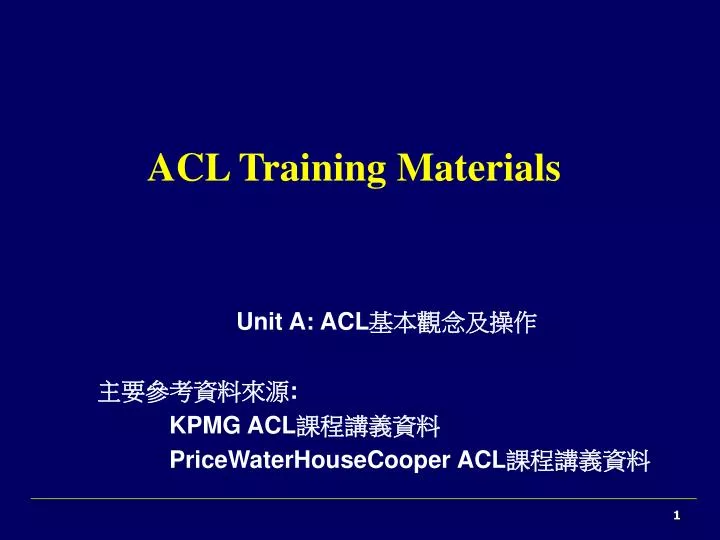 ACL Training Materials

Unit A: ACL基本觀念及操作

主要參考資料來源:
KPMG ACL課程講義資料
PriceWaterHouseCooper ACL課程講義資料

1